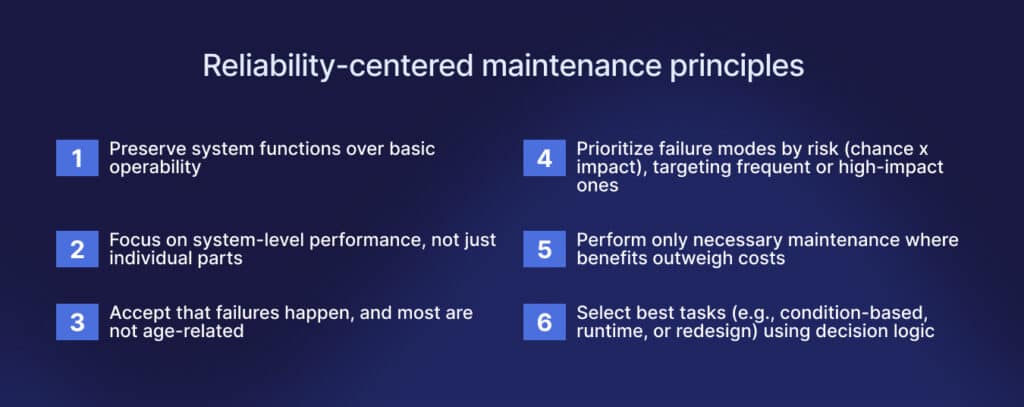 Reliability-centered maintenance principles

1 Preserve system functions over basic operability

2 Focus on system-level performance, not just individual parts

3 Accept that failures happen, and most are not age-related

4 Prioritize failure modes by risk (chance x impact), targeting frequent or high-impact ones

5 Perform only necessary maintenance where benefits outweigh costs

6 Select best tasks (e.g., condition-based, runtime, or redesign) using decision logic